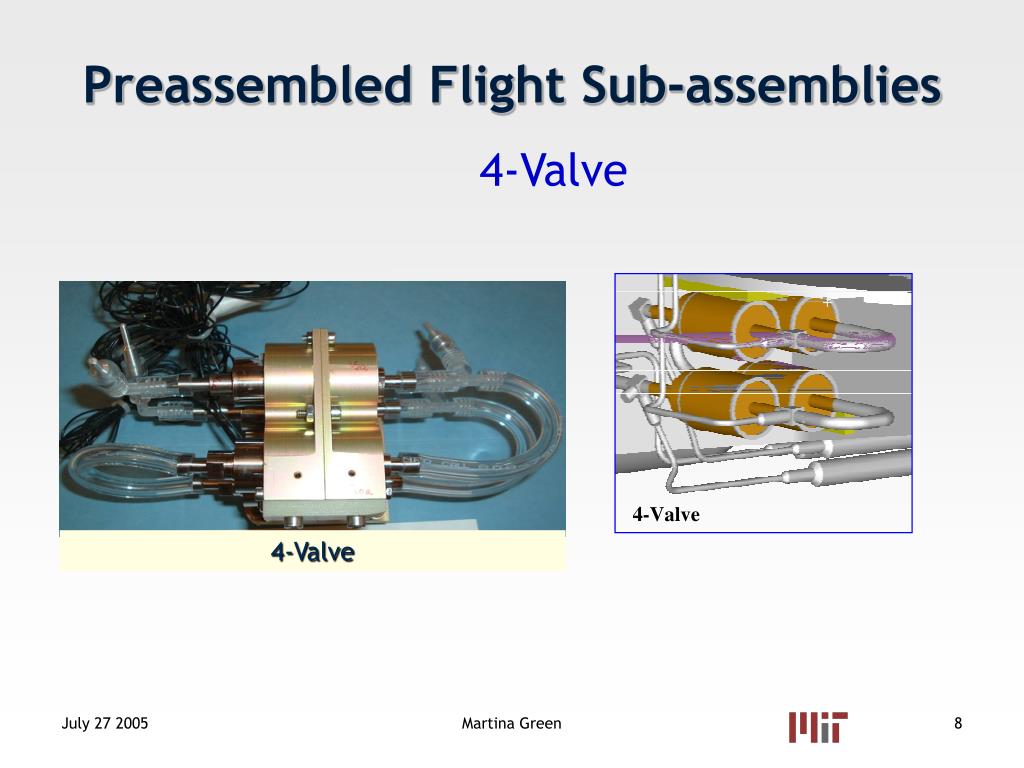 Preassembled Flight Sub-assemblies

4-Valve

4-Valve

4-Valve

July 27 2005

Martina Green

MIT

8